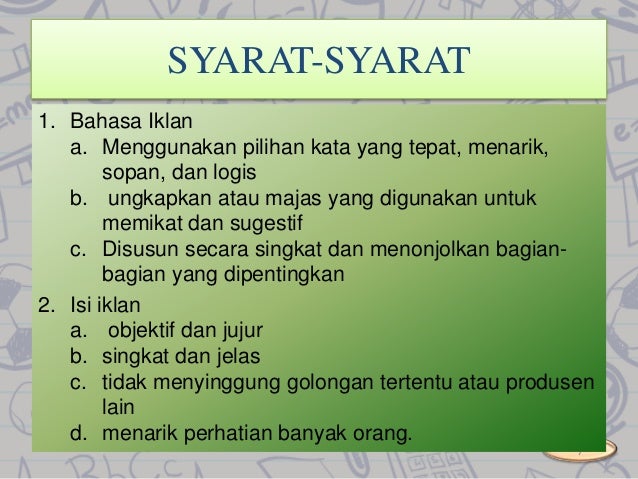 SYARAT-SYARAT

1. Bahasa Iklan
a. Menggunakan pilihan kata yang tepat, menarik, sopan, dan logis
b. ungkapkan atau majas yang digunakan untuk memikat dan sugestif
c. Disusun secara singkat dan menonjolkan bagian-bagian yang dipentingkan

2. Isi iklan
a. objektif dan jujur
b. singkat dan jelas
c. tidak menyinggung golongan tertentu atau produsen lain
d. menarik perhatian banyak orang.